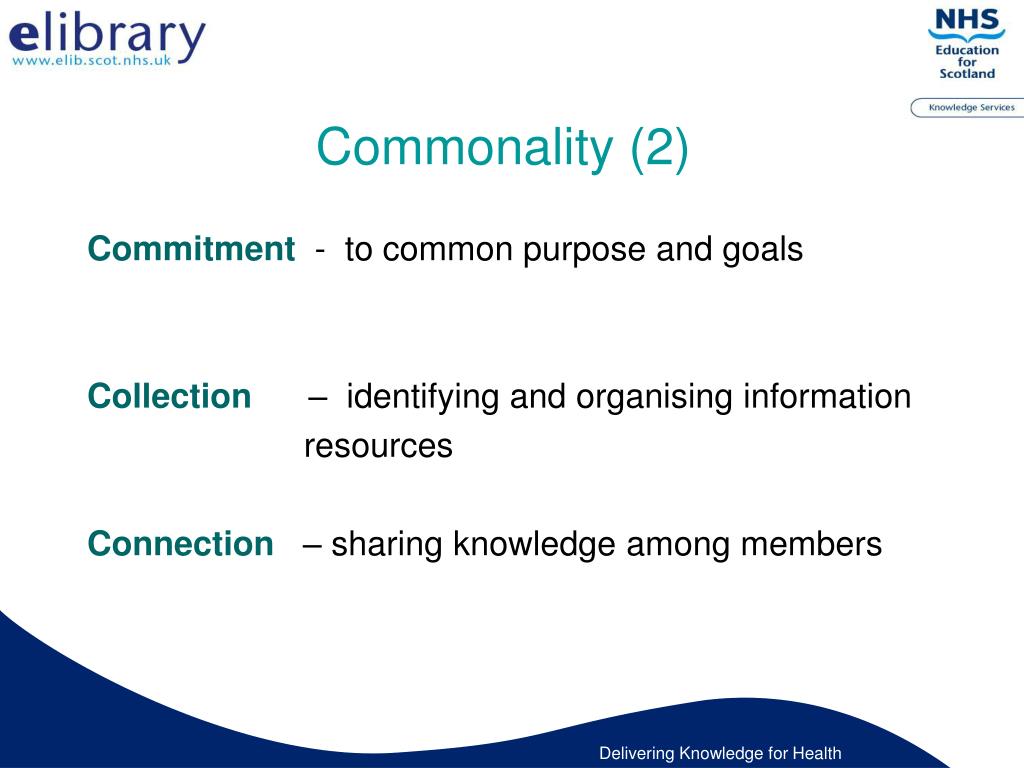 elibrary
www.elib.scot.nhs.uk

NHS
Education for Scotland

Knowledge Services

Commonality (2)

Commitment - to common purpose and goals

Collection – identifying and organising information resources

Connection – sharing knowledge among members

Delivering Knowledge for Health